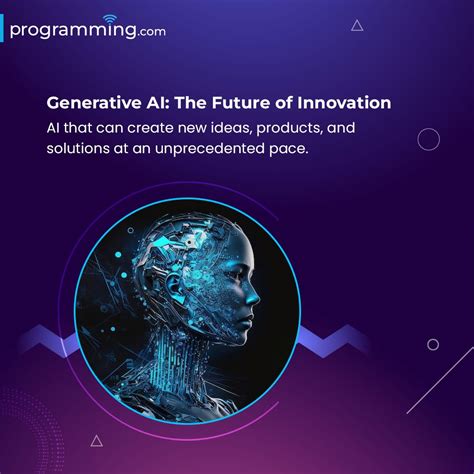 programming.com

Generative AI: The Future of Innovation
AI that can create new ideas, products, and solutions at an unprecedented pace.